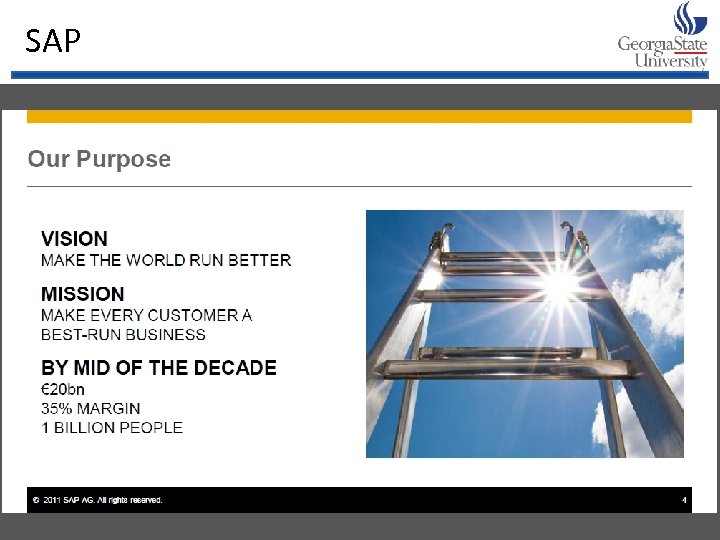 SAP

GeorgiaState University

Our Purpose

VISION
MAKE THE WORLD RUN BETTER

MISSION
MAKE EVERY CUSTOMER A BEST-RUN BUSINESS

BY MID OF THE DECADE
€20bn
35% MARGIN
1 BILLION PEOPLE

© 2011 SAP AG. All rights reserved.

4